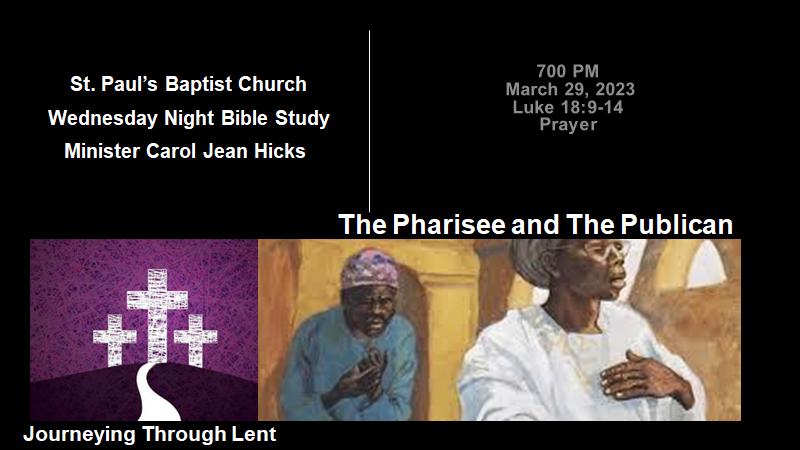 St. Paul's Baptist Church
Wednesday Night Bible Study
Minister Carol Jean Hicks

700 PM
March 29, 2023
Luke 18:9-14
Prayer

The Pharisee and The Publican

Journeying Through Lent